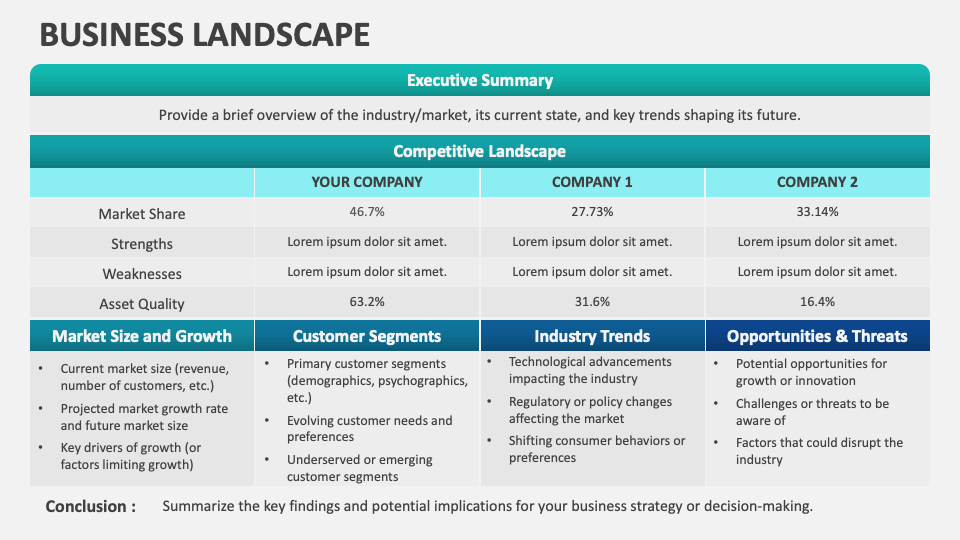 BUSINESS LANDSCAPE

Executive Summary

Provide a brief overview of the industry/market, its current state, and key trends shaping its future.

Competitive Landscape

| | YOUR COMPANY | COMPANY 1 | COMPANY 2 |
|---|---|---|---|
| Market Share | 46.7% | 27.73% | 33.14% |
| Strengths | Lorem ipsum dolor sit amet. | Lorem ipsum dolor sit amet. | Lorem ipsum dolor sit amet. |
| Weaknesses | Lorem ipsum dolor sit amet. | Lorem ipsum dolor sit amet. | Lorem ipsum dolor sit amet. |
| Asset Quality | 63.2% | 31.6% | 16.4% |

Market Size and Growth

• Current market size (revenue, number of customers, etc.)
• Projected market growth rate and future market size
• Key drivers of growth (or factors limiting growth)

Customer Segments

• Primary customer segments (demographics, psychographics, etc.)
• Evolving customer needs and preferences
• Underserved or emerging customer segments

Industry Trends

• Technological advancements impacting the industry
• Regulatory or policy changes affecting the market
• Shifting consumer behaviors or preferences

Opportunities & Threats

• Potential opportunities for growth or innovation
• Challenges or threats to be aware of
• Factors that could disrupt the industry

Conclusion : Summarize the key findings and potential implications for your business strategy or decision-making.